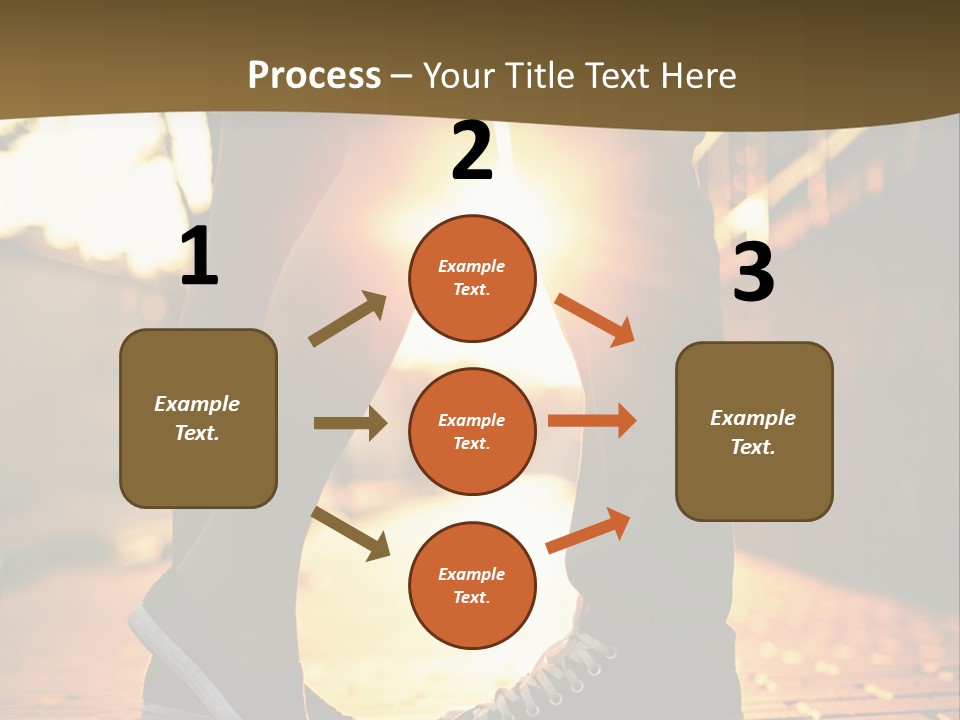 Process – Your Title Text Here

1

Example Text.

2

Example Text.

Example Text.

Example Text.

3

Example Text.